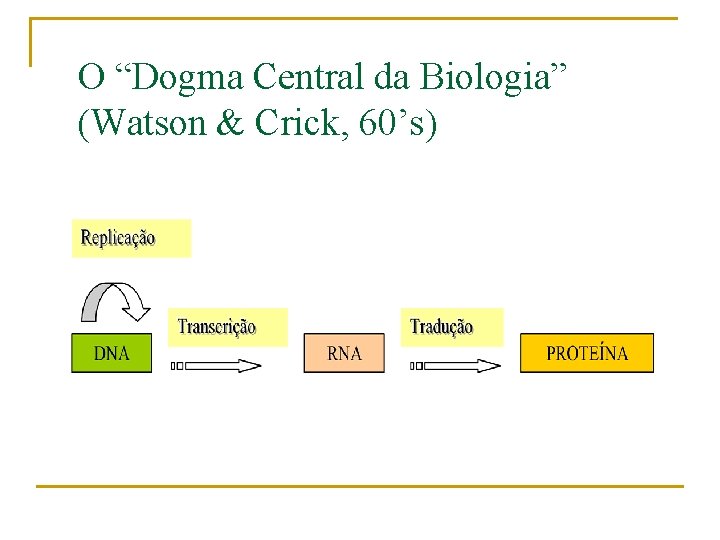 O “Dogma Central da Biologia” (Watson & Crick, 60’s)

Replicação

DNA

Transcrição

RNA

Tradução

PROTEÍNA